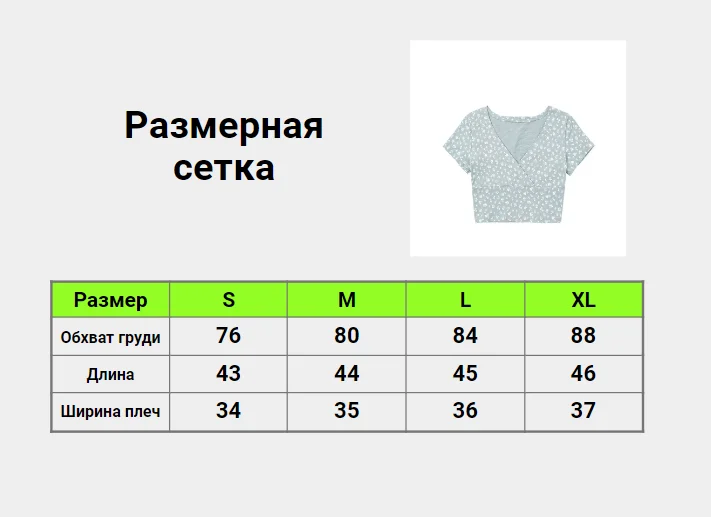 Размерная сетка

| Размер | S | M | L | XL |
|---|---|---|---|---|
| Обхват груди | 76 | 80 | 84 | 88 |
| Длина | 43 | 44 | 45 | 46 |
| Ширина плеч | 34 | 35 | 36 | 37 |